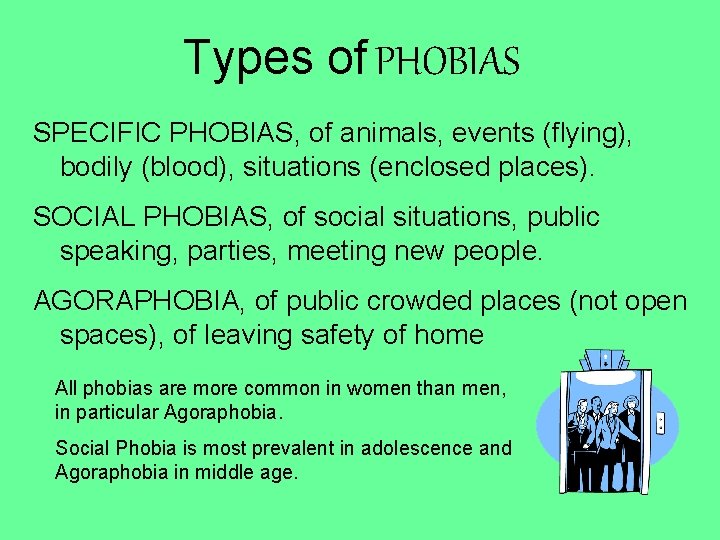 Types of PHOBIAS

SPECIFIC PHOBIAS, of animals, events (flying), bodily (blood), situations (enclosed places).

SOCIAL PHOBIAS, of social situations, public speaking, parties, meeting new people.

AGORAPHOBIA, of public crowded places (not open spaces), of leaving safety of home

All phobias are more common in women than men, in particular Agoraphobia.

Social Phobia is most prevalent in adolescence and Agoraphobia in middle age.